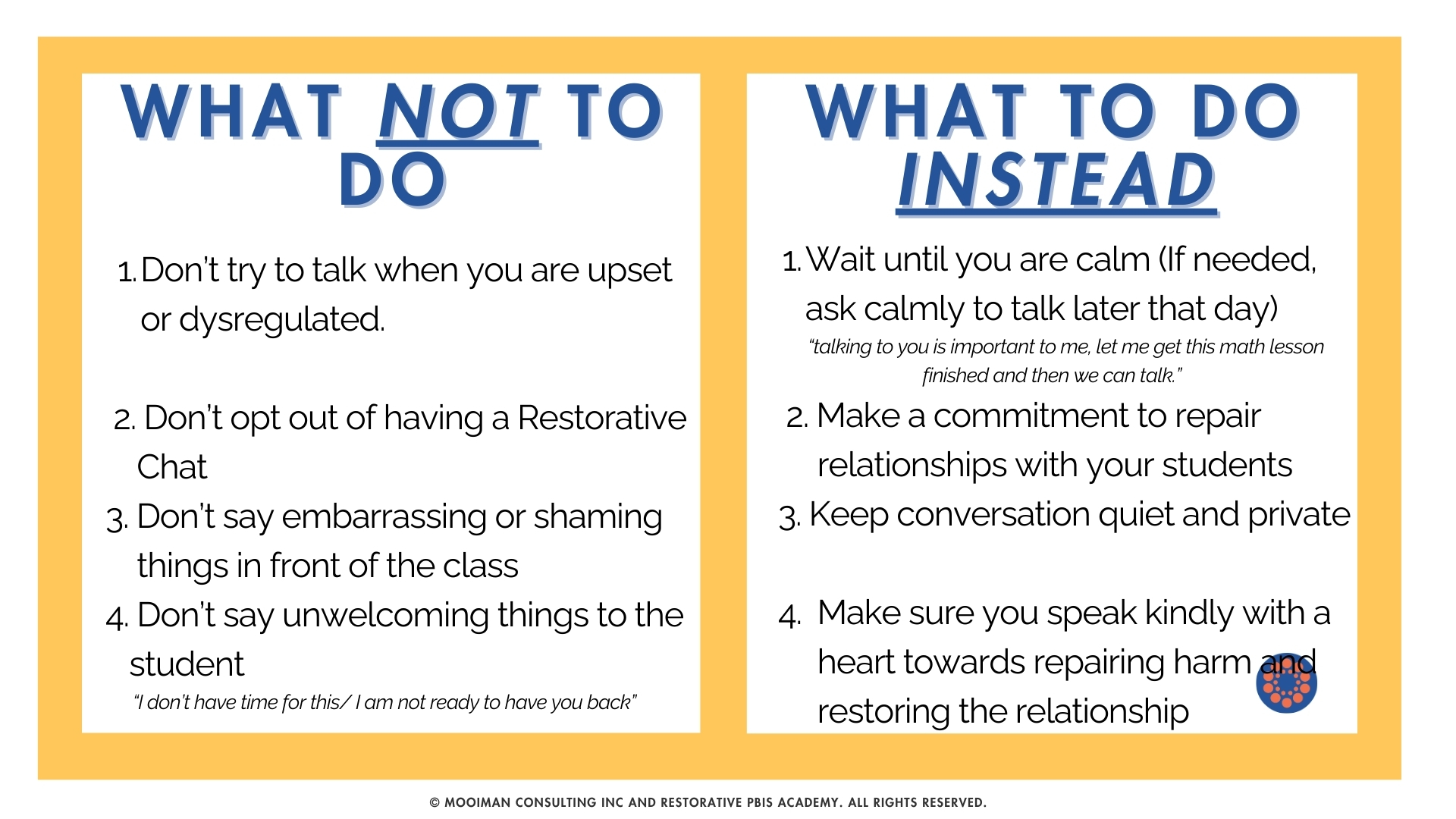 WHAT NOT TO DO

1. Don't try to talk when you are upset or dysregulated.

2. Don't opt out of having a Restorative Chat

3. Don't say embarrassing or shaming things in front of the class

4. Don't say unwelcoming things to the student

"I don't have time for this/ I am not ready to have you back"

WHAT TO DO INSTEAD

1. Wait until you are calm (If needed, ask calmly to talk later that day)

"talking to you is important to me, let me get this math lesson finished and then we can talk."

2. Make a commitment to repair relationships with your students

3. Keep conversation quiet and private

4. Make sure you speak kindly with a heart towards repairing harm and restoring the relationship

© MOOIMAN CONSULTING INC AND RESTORATIVE PBIS ACADEMY. ALL RIGHTS RESERVED.